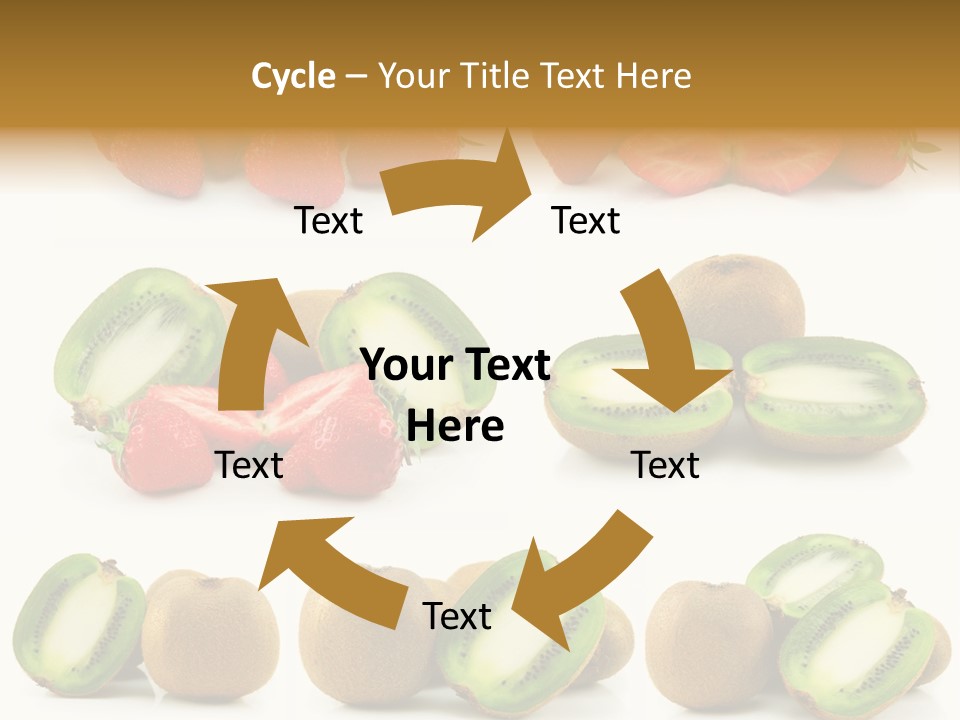 Cycle – Your Title Text Here

Text

Text

Your Text Here

Text

Text

Text